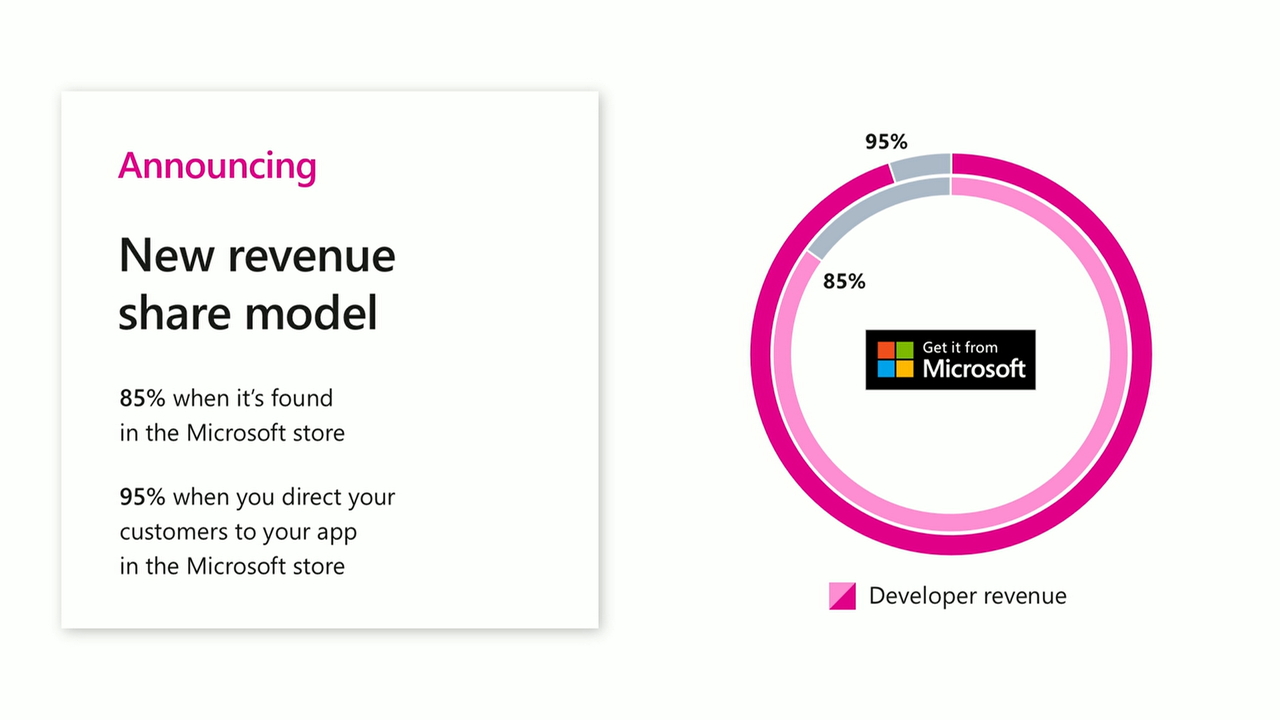 Announcing

New revenue share model

85% when it's found in the Microsoft store

95% when you direct your customers to your app in the Microsoft store

95%

85%

Get it from Microsoft

Developer revenue